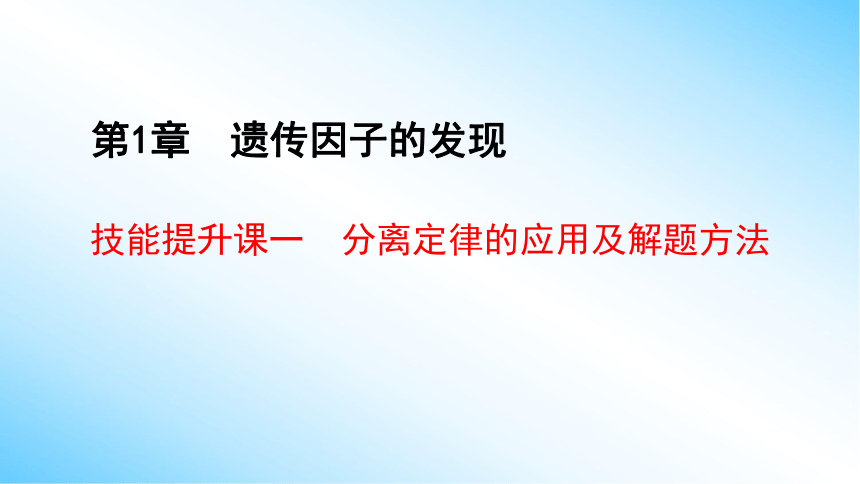 第1章　遗传因子的发现

技能提升课一　分离定律的应用及解题方法